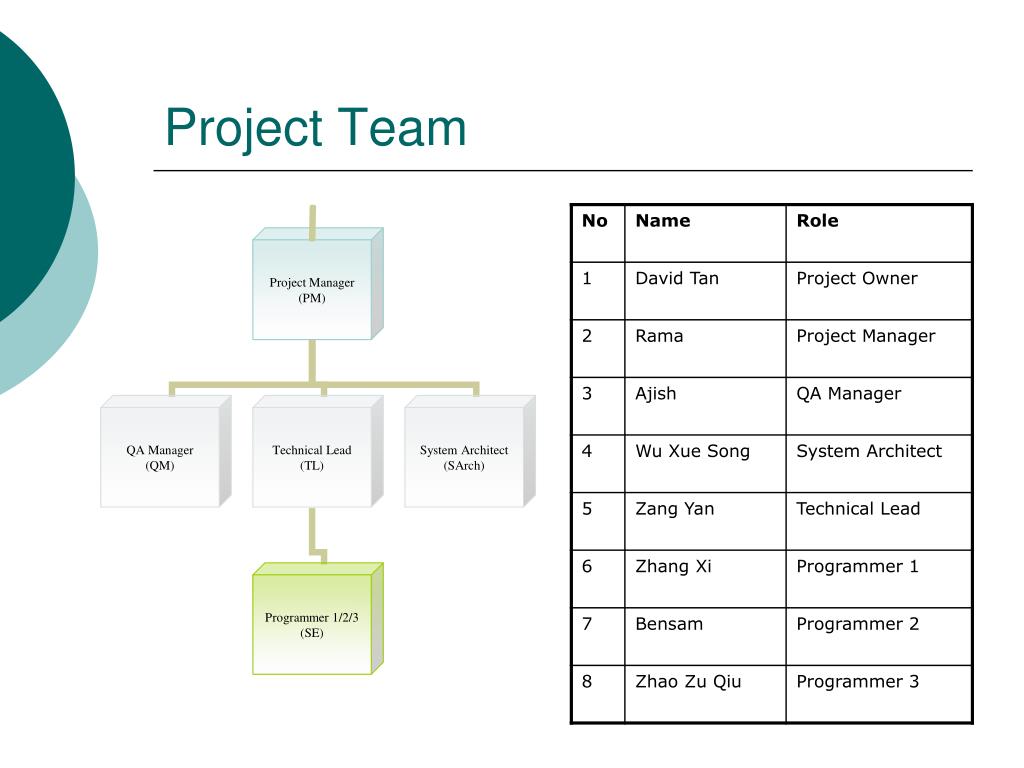 Project Team

Project Manager
(PM)

QA Manager
(QM)

Technical Lead
(TL)

System Architect
(SArch)

Programmer 1/2/3
(SE)

| No | Name | Role |
|---|---|---|
| 1 | David Tan | Project Owner |
| 2 | Rama | Project Manager |
| 3 | Ajish | QA Manager |
| 4 | Wu Xue Song | System Architect |
| 5 | Zang Yan | Technical Lead |
| 6 | Zhang Xi | Programmer 1 |
| 7 | Bensam | Programmer 2 |
| 8 | Zhao Zu Qiu | Programmer 3 |